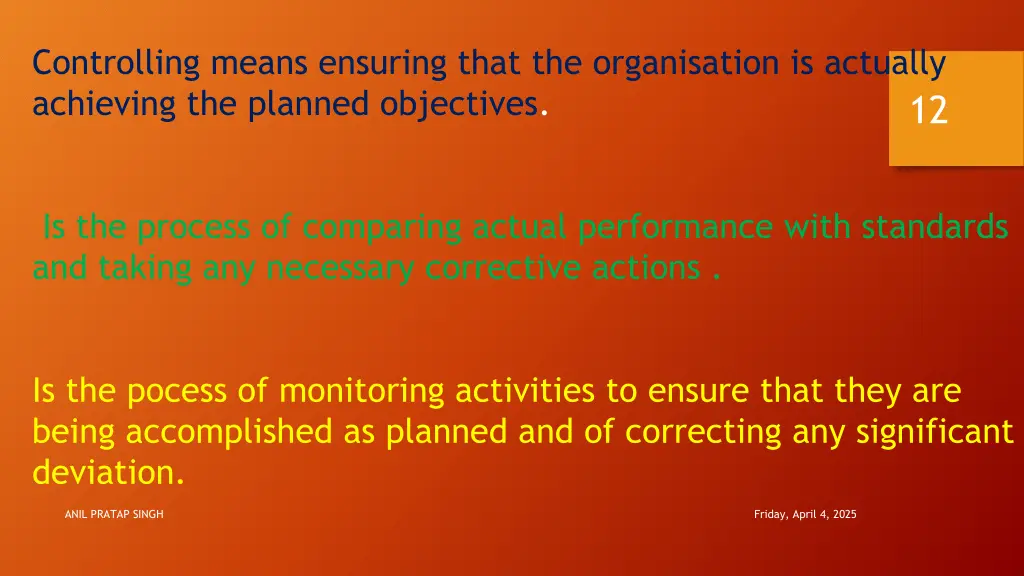 Controlling means ensuring that the organisation is actually achieving the planned objectives.

12

Is the process of comparing actual performance with standards and taking any necessary corrective actions .

Is the pocess of monitoring activities to ensure that they are being accomplished as planned and of correcting any significant deviation.

ANIL PRATAP SINGH

Friday, April 4, 2025